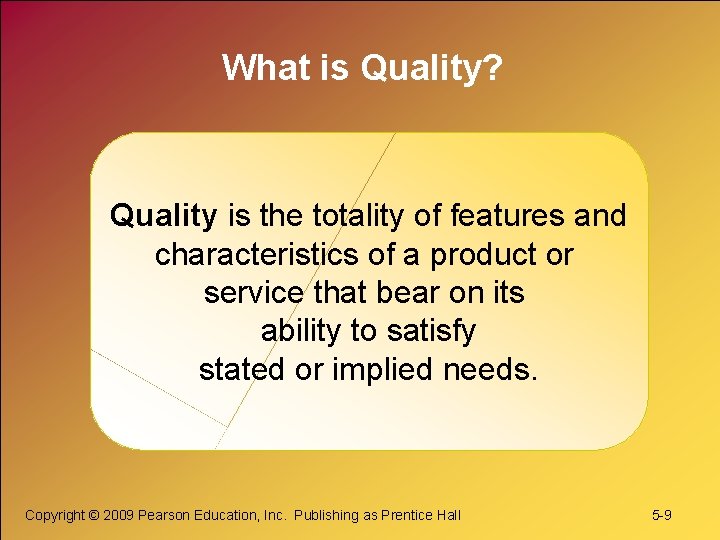 What is Quality?

Quality is the totality of features and characteristics of a product or service that bear on its ability to satisfy stated or implied needs.

Copyright © 2009 Pearson Education, Inc. Publishing as Prentice Hall

5-9